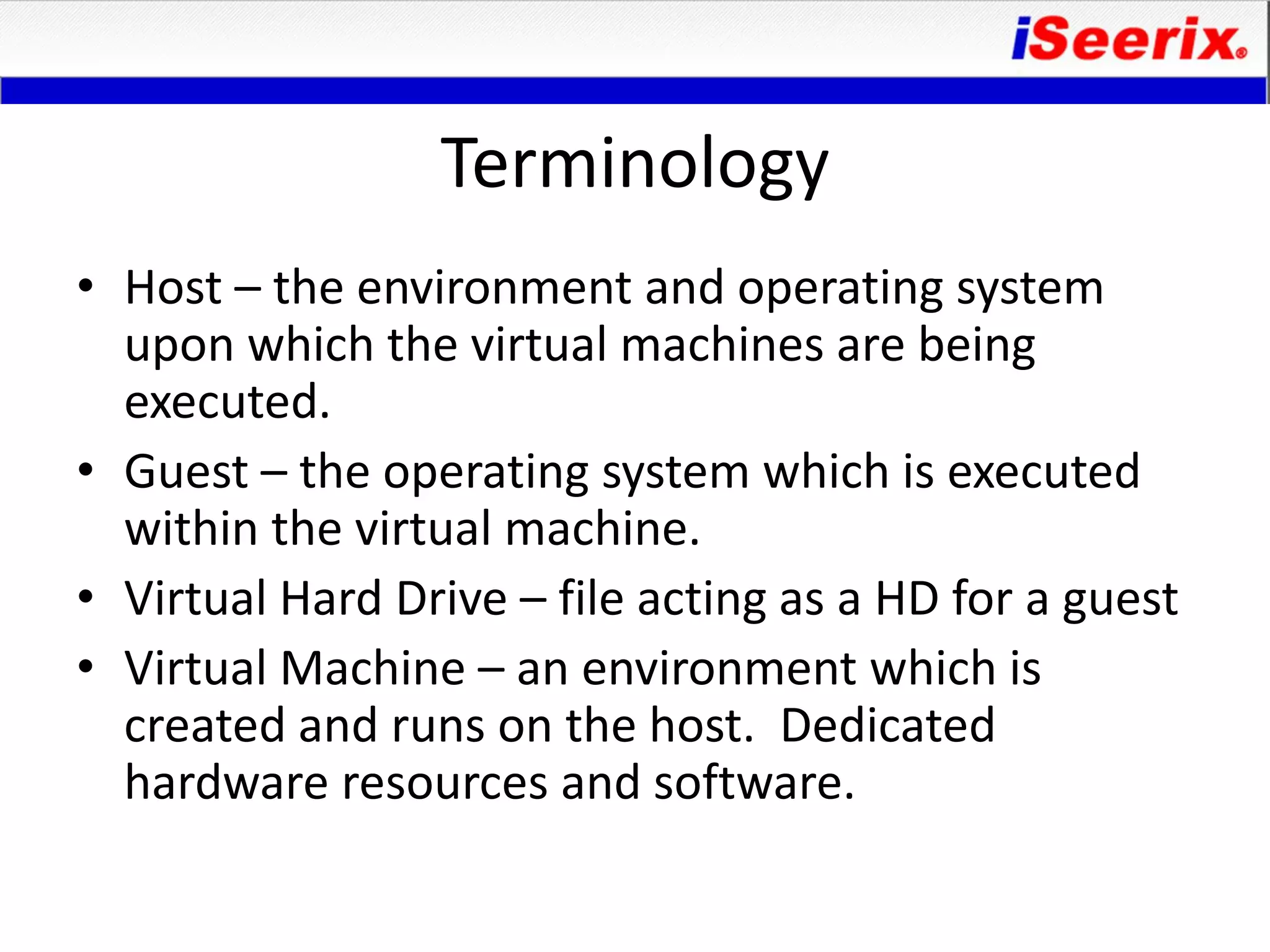 iSeerix®

Terminology

• Host – the environment and operating system upon which the virtual machines are being executed.
• Guest – the operating system which is executed within the virtual machine.
• Virtual Hard Drive – file acting as a HD for a guest
• Virtual Machine – an environment which is created and runs on the host. Dedicated hardware resources and software.